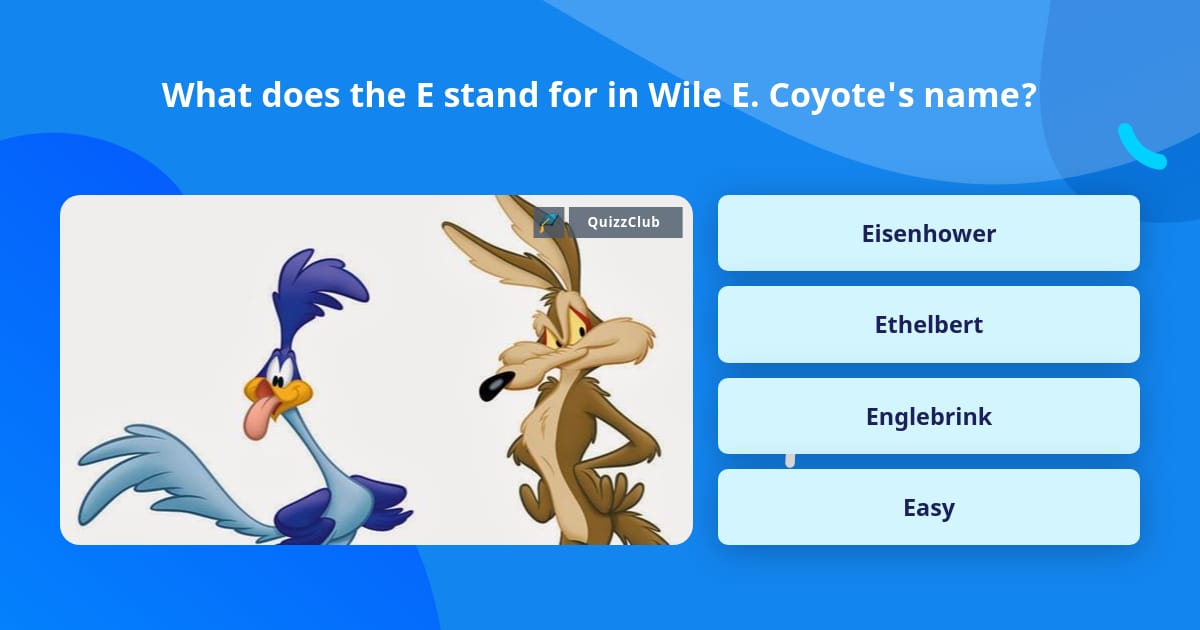 What does the E stand for in Wile E. Coyote's name?

QuizzClub

Eisenhower

Ethelbert

Englebrink

Easy